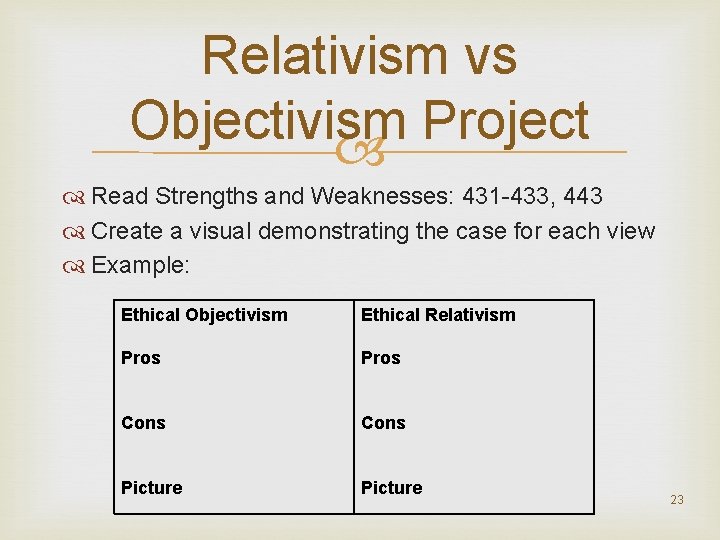 Relativism vs Objectivism Project

Read Strengths and Weaknesses: 431-433, 443
Create a visual demonstrating the case for each view
Example:

| Ethical Objectivism | Ethical Relativism |
|---|---|
| Pros | Pros |
| Cons | Cons |
| Picture | Picture |

23